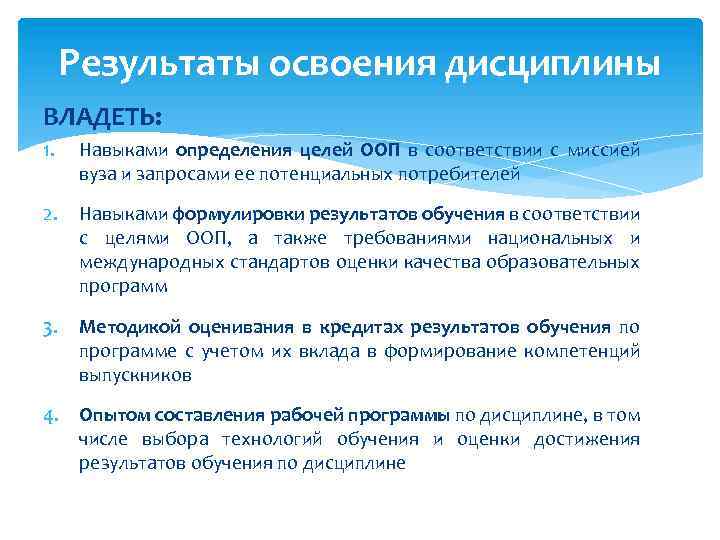 Результаты освоения дисциплины

ВЛАДЕТЬ:

1. Навыками определения целей ООП в соответствии с миссией вуза и запросами ее потенциальных потребителей

2. Навыками формулировки результатов обучения в соответствии с целями ООП, а также требованиями национальных и международных стандартов оценки качества образовательных программ

3. Методикой оценивания в кредитах результатов обучения по программе с учетом их вклада в формирование компетенций выпускников

4. Опытом составления рабочей программы по дисциплине, в том числе выбора технологий обучения и оценки достижения результатов обучения по дисциплине